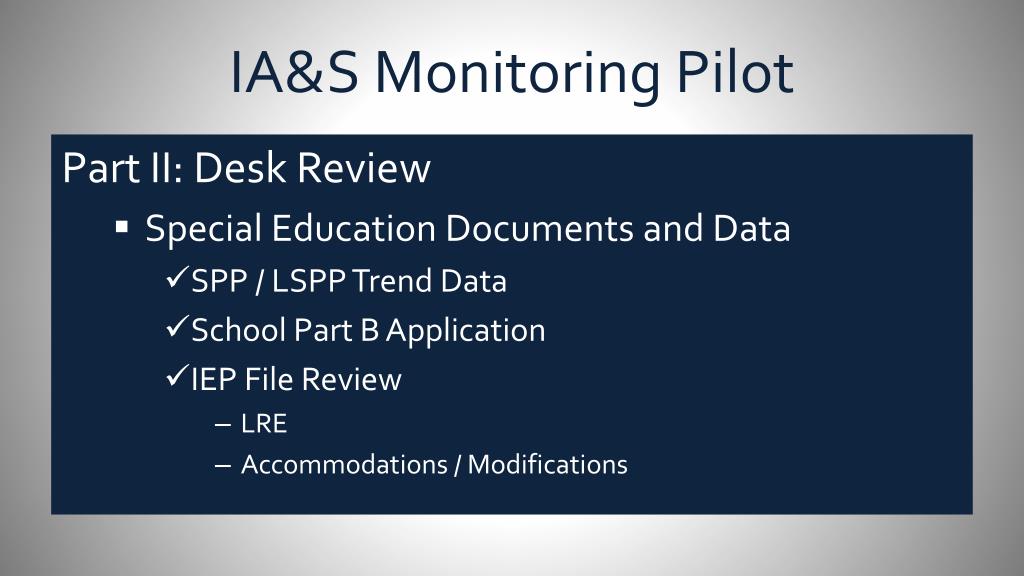 IA&S Monitoring Pilot

Part II: Desk Review

▪ Special Education Documents and Data

✓SPP / LSPP Trend Data

✓School Part B Application

✓IEP File Review

– LRE

– Accommodations / Modifications